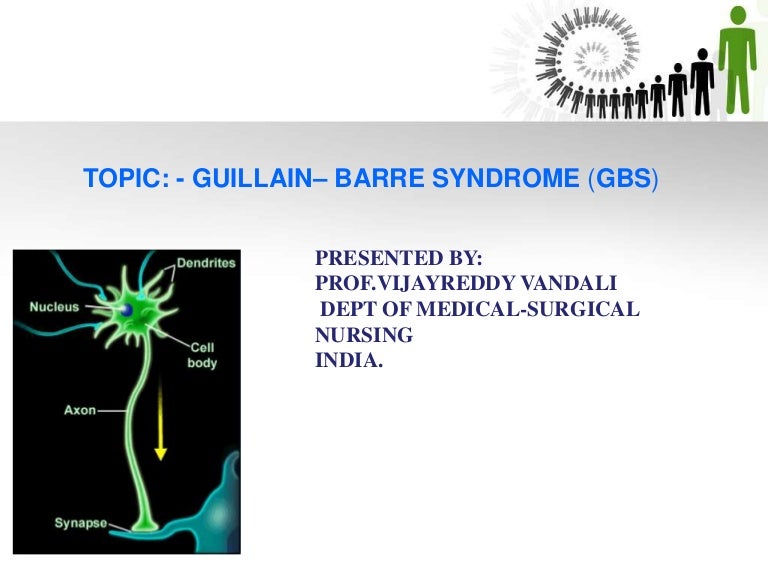 TOPIC: - GUILLAIN– BARRE SYNDROME (GBS)

Dendrites
Nucleus
Cell body
Axon
Synapse

PRESENTED BY:
PROF.VIJAYREDDY VANDALI
DEPT OF MEDICAL-SURGICAL NURSING
INDIA.